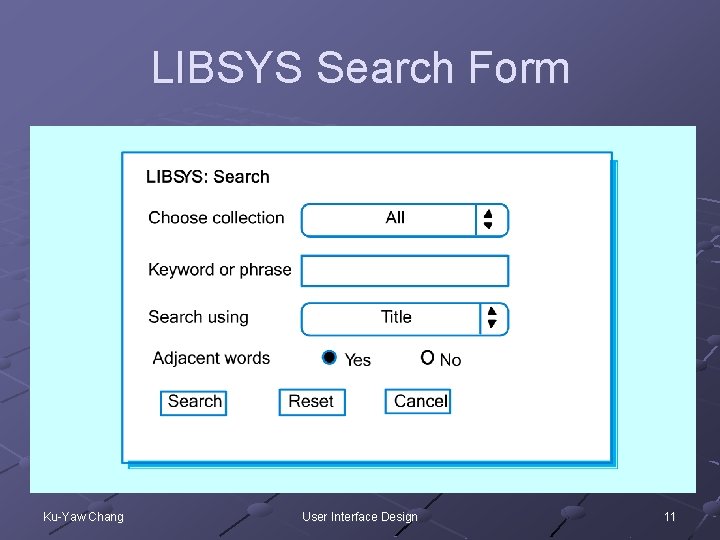 LIBSYS Search Form

LIBSYS: Search

Choose collection All

Keyword or phrase

Search using Title

Adjacent words Yes No

Search Reset Cancel

Ku-Yaw Chang User Interface Design 11